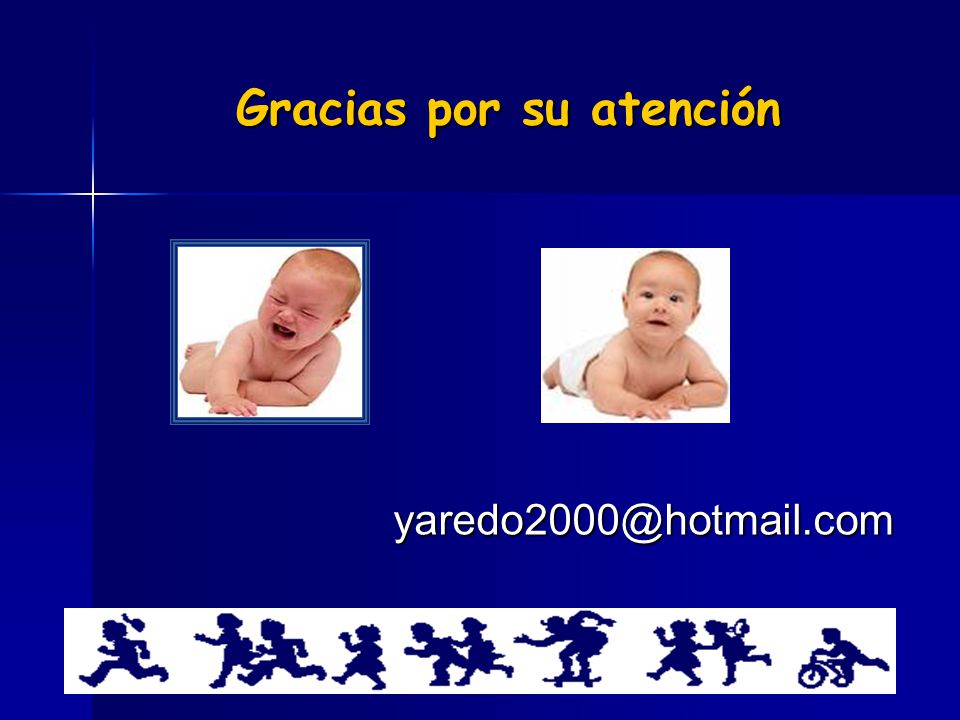 Gracias por su atención

yaredo2000@hotmail.com